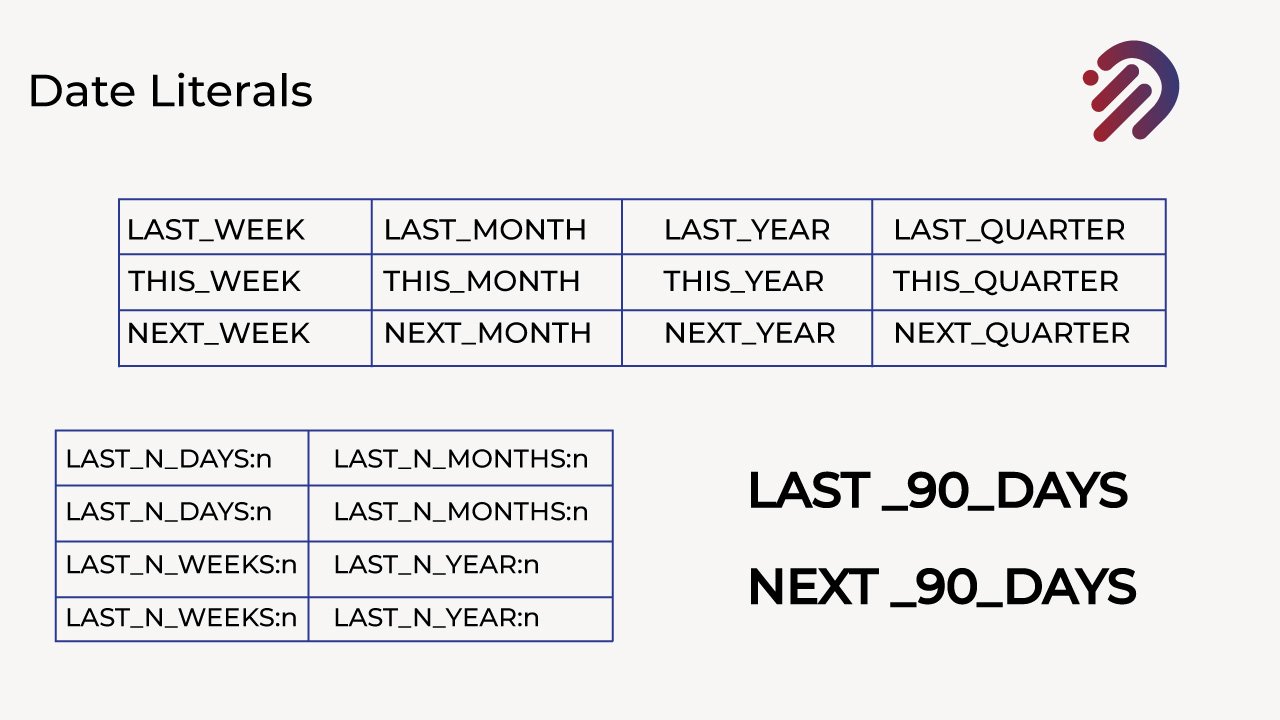 Date Literals

| LAST_WEEK | LAST_MONTH | LAST_YEAR | LAST_QUARTER |
|---|---|---|---|
| THIS_WEEK | THIS_MONTH | THIS_YEAR | THIS_QUARTER |
| NEXT_WEEK | NEXT_MONTH | NEXT_YEAR | NEXT_QUARTER |

| LAST_N_DAYS:n | LAST_N_MONTHS:n |
|---|---|
| LAST_N_DAYS:n | LAST_N_MONTHS:n |
| LAST_N_WEEKS:n | LAST_N_YEAR:n |
| LAST_N_WEEKS:n | LAST_N_YEAR:n |

LAST _90_DAYS

NEXT _90_DAYS